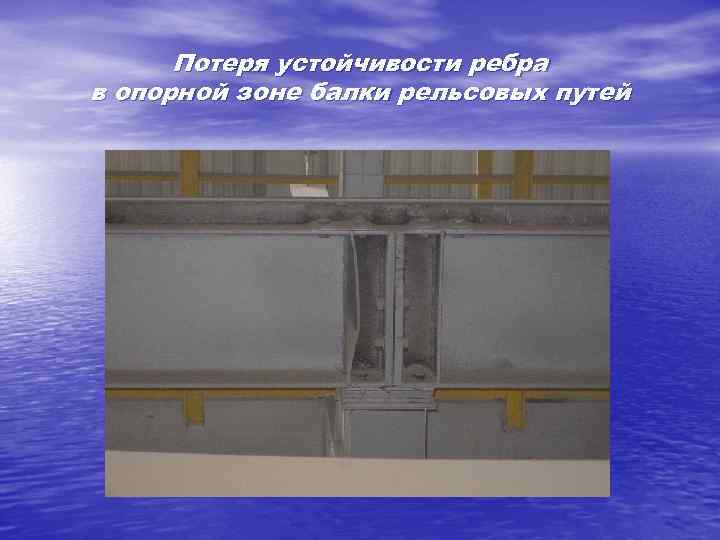 Потеря устойчивости ребра в опорной зоне балки рельсовых путей